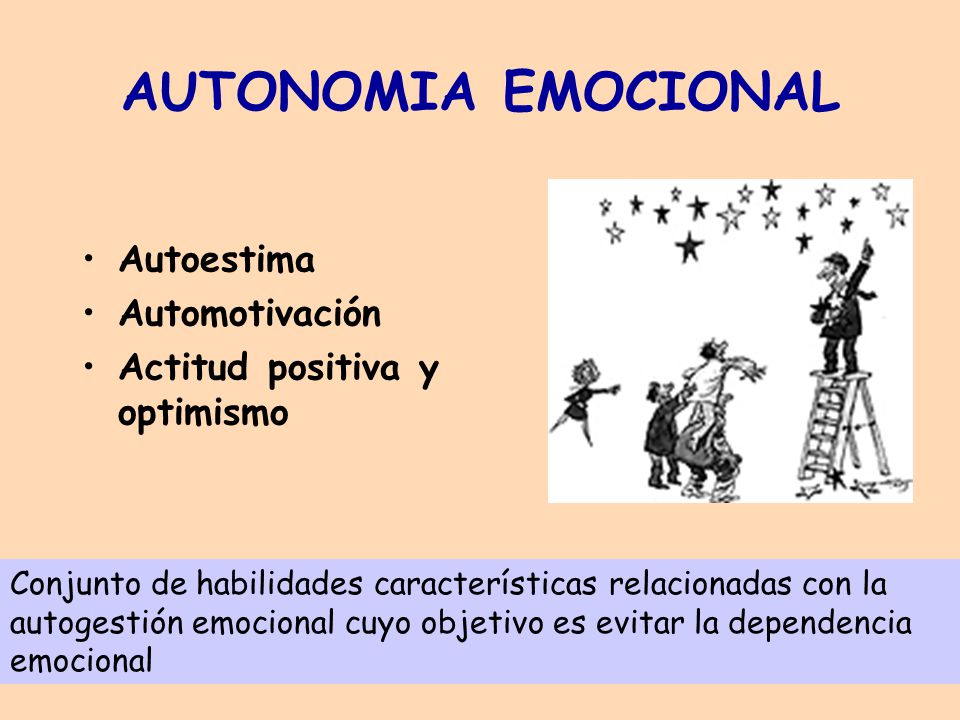 AUTONOMIA EMOCIONAL

• Autoestima
• Automotivación
• Actitud positiva y optimismo

Conjunto de habilidades características relacionadas con la autogestión emocional cuyo objetivo es evitar la dependencia emocional